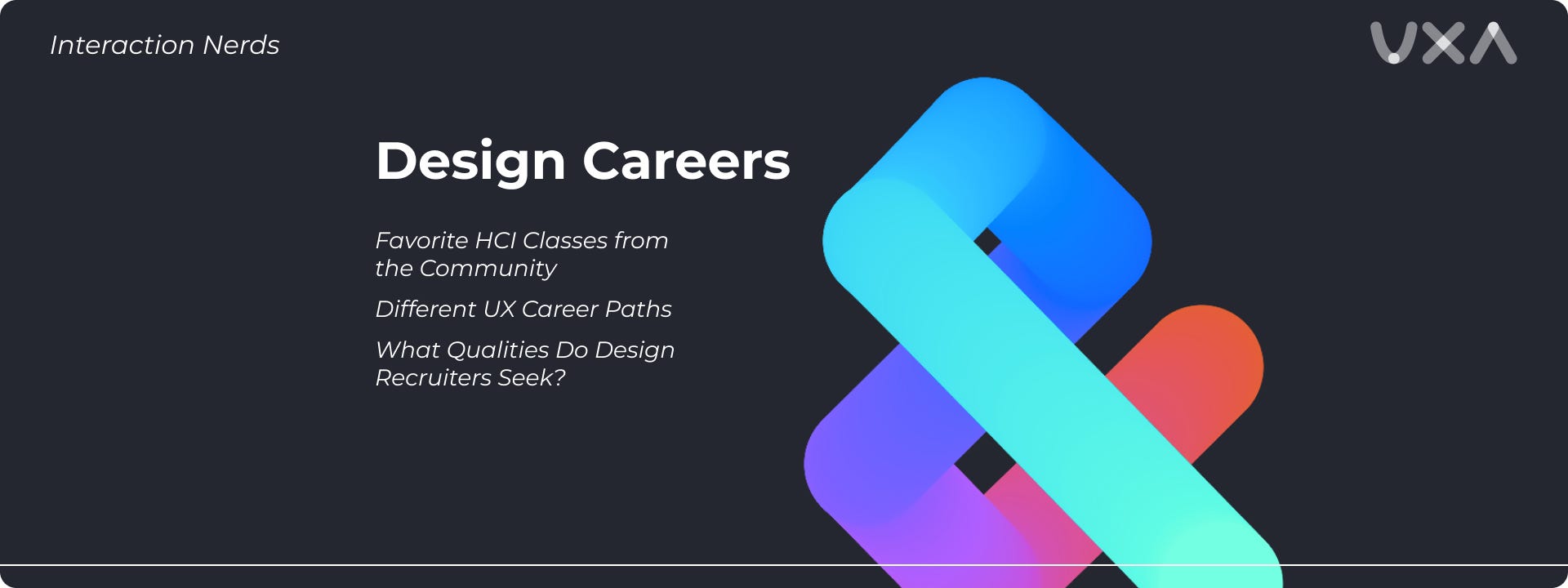 Interaction Nerds

UXA

Design Careers

Favorite HCI Classes from the Community

Different UX Career Paths

What Qualities Do Design Recruiters Seek?